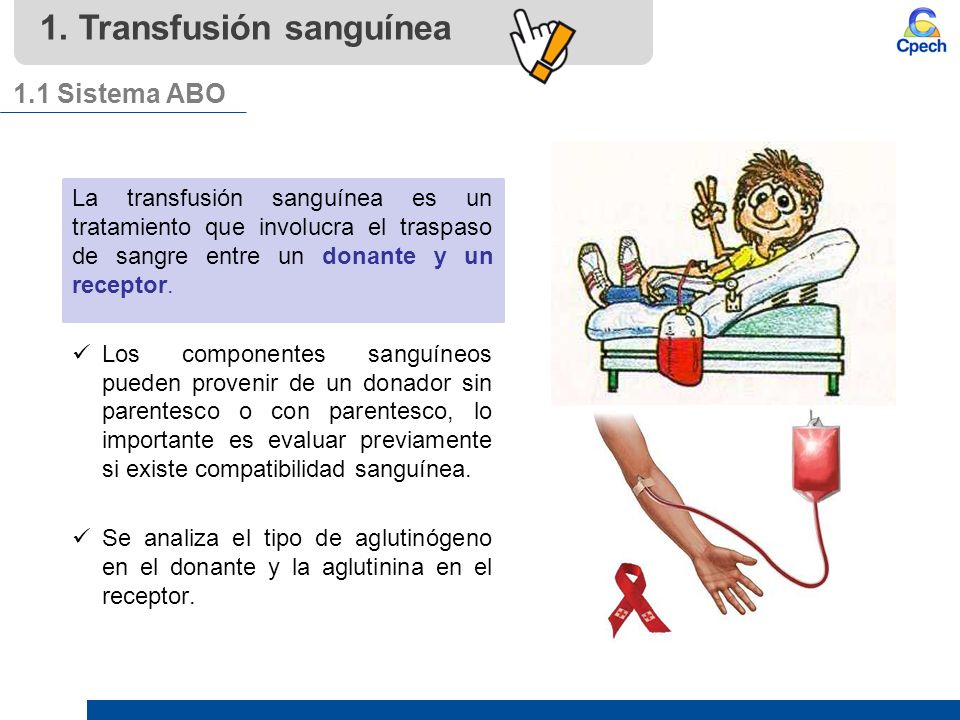 1. Transfusión sanguínea

Cpech

1.1 Sistema ABO

La transfusión sanguínea es un tratamiento que involucra el traspaso de sangre entre un donante y un receptor.

✓ Los componentes sanguíneos pueden provenir de un donador sin parentesco o con parentesco, lo importante es evaluar previamente si existe compatibilidad sanguínea.

✓ Se analiza el tipo de aglutinógeno en el donante y la aglutinina en el receptor.